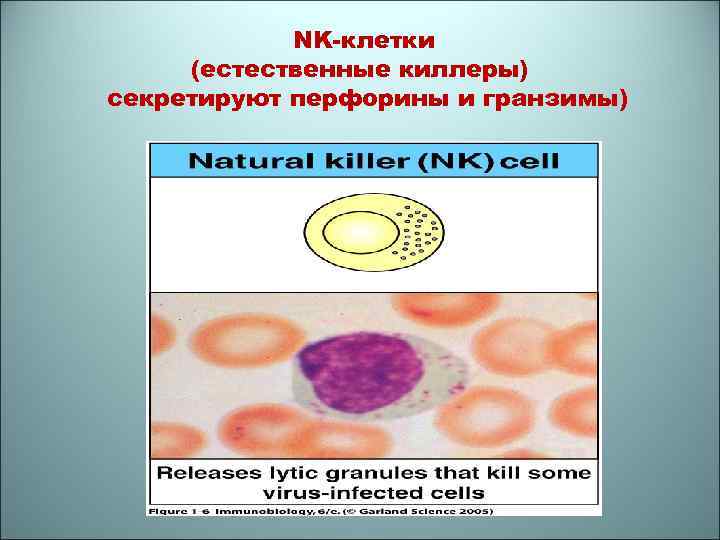 NK-клетки
(естественные киллеры)
секретируют перфорины и гранзимы)

Natural killer (NK) cell

Releases lytic granules that kill some virus-infected cells

Figure 1-6 Immunobiology, 6/e. (© Garland Science 2005)